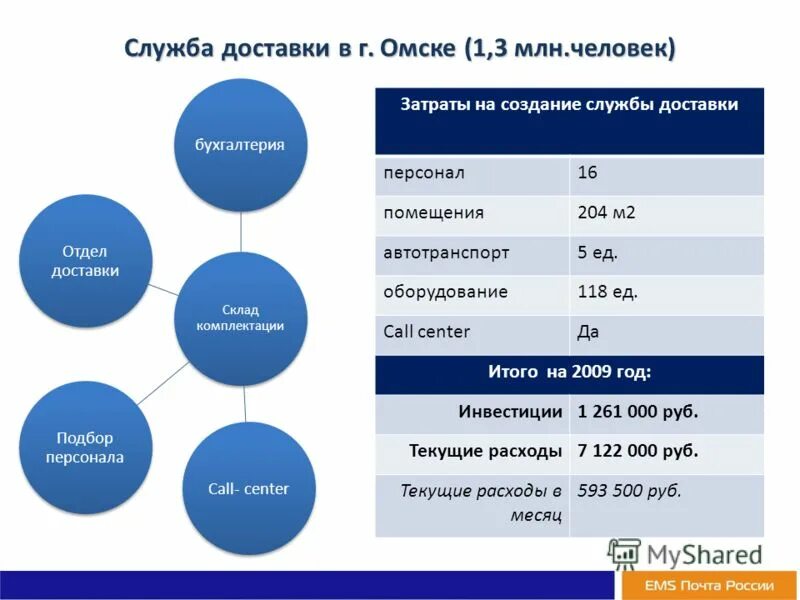 Служба доставки в г. Омске (1,3 млн.человек)

бухгалтерия

Отдел доставки

Склад комплектации

Подбор персонала

Call- center

| Затраты на создание службы доставки | |
|---|---|
| персонал | 16 |
| помещения | 204 м2 |
| автотранспорт | 5 ед. |
| оборудование | 118 ед. |
| Call center | Да |
| Итого на 2009 год: | |
| Инвестиции | 1 261 000 руб. |
| Текущие расходы | 7 122 000 руб. |
| Текущие расходы в месяц | 593 500 руб. |

MyShared

EMS Почта России